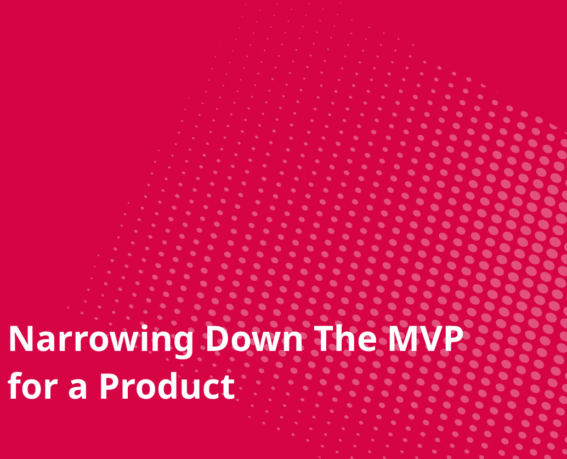 Narrowing Down The MVP for a Product